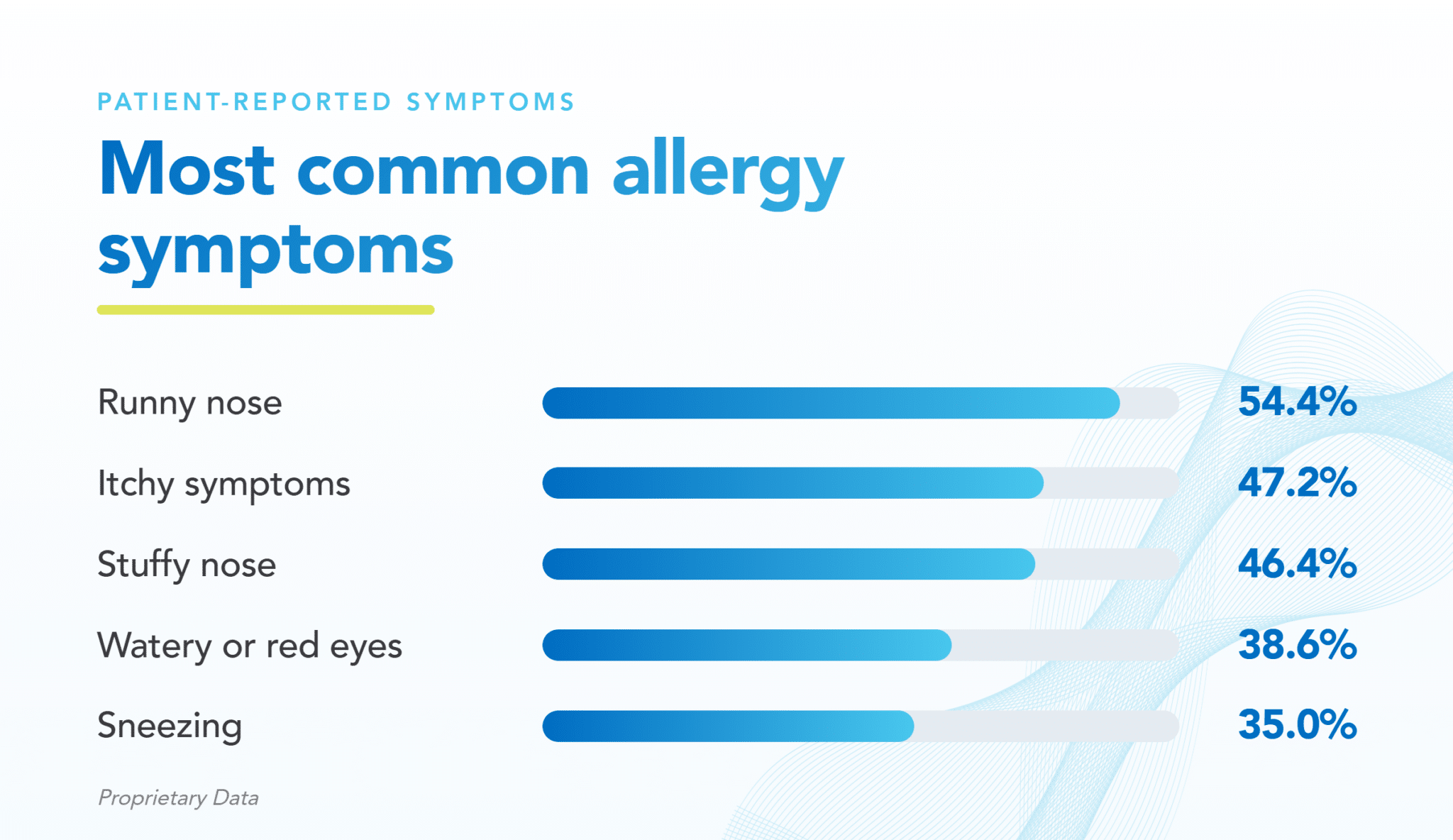 PATIENT-REPORTED SYMPTOMS

Most common allergy symptoms

Runny nose 54.4%

Itchy symptoms 47.2%

Stuffy nose 46.4%

Watery or red eyes 38.6%

Sneezing 35.0%

Proprietary Data